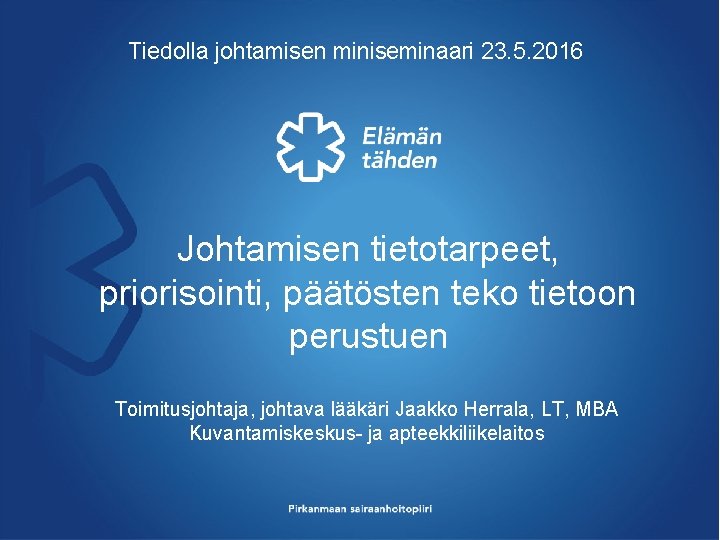 Tiedolla johtamisen miniseminaari 23.5.2016

Elämän tähden

Johtamisen tietotarpeet, priorisointi, päätösten teko tietoon perustuen

Toimitusjohtaja, johtava lääkäri Jaakko Herrala, LT, MBA
Kuvantamiskeskus- ja apteekkiliikelaitos

Pirkanmaan sairaanhoitopiiri